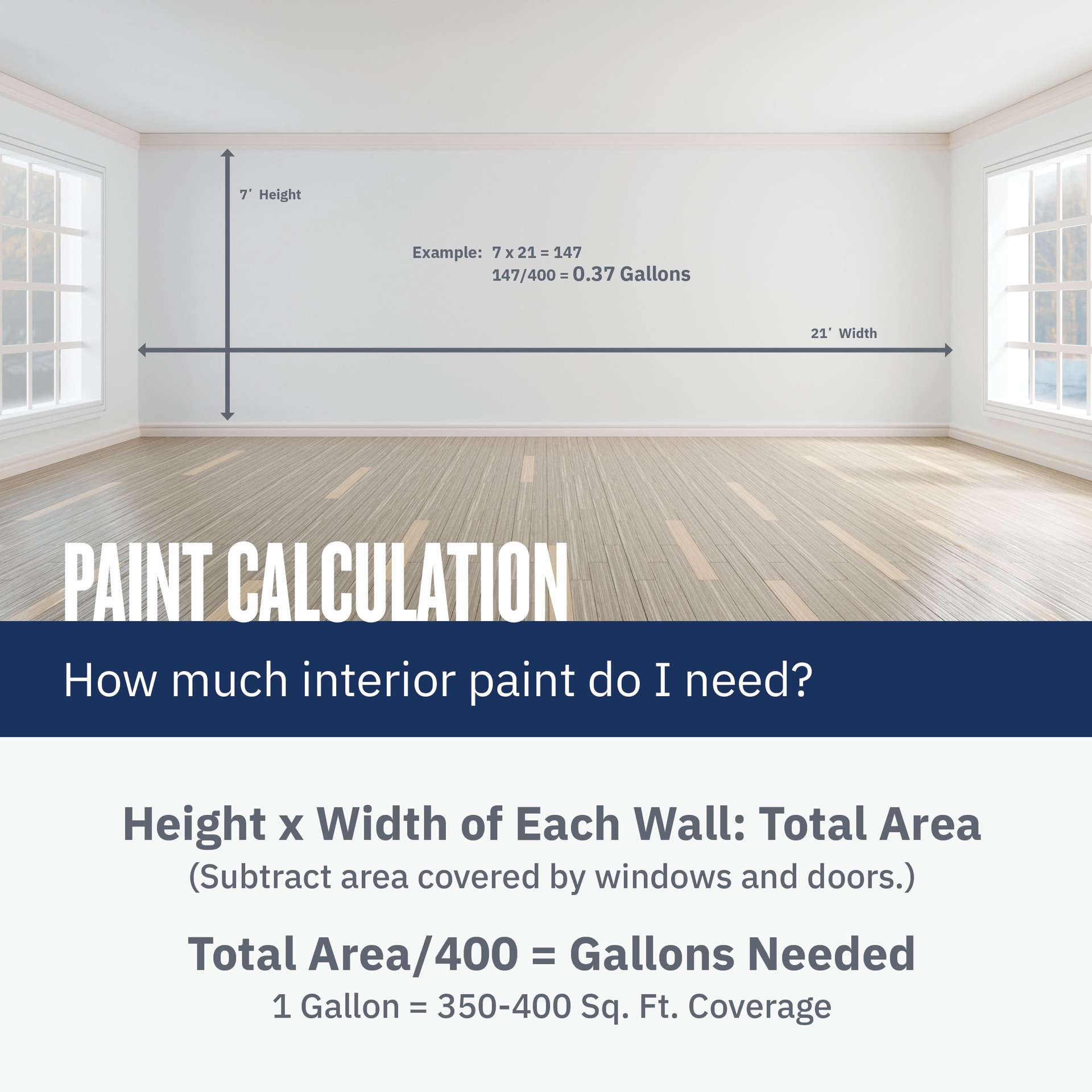 7′ Height

Example: 7 x 21 = 147
147/400 = 0.37 Gallons

21′ Width

PAINT CALCULATION

How much interior paint do I need?

Height x Width of Each Wall: Total Area
(Subtract area covered by windows and doors.)

Total Area/400 = Gallons Needed
1 Gallon = 350-400 Sq. Ft. Coverage